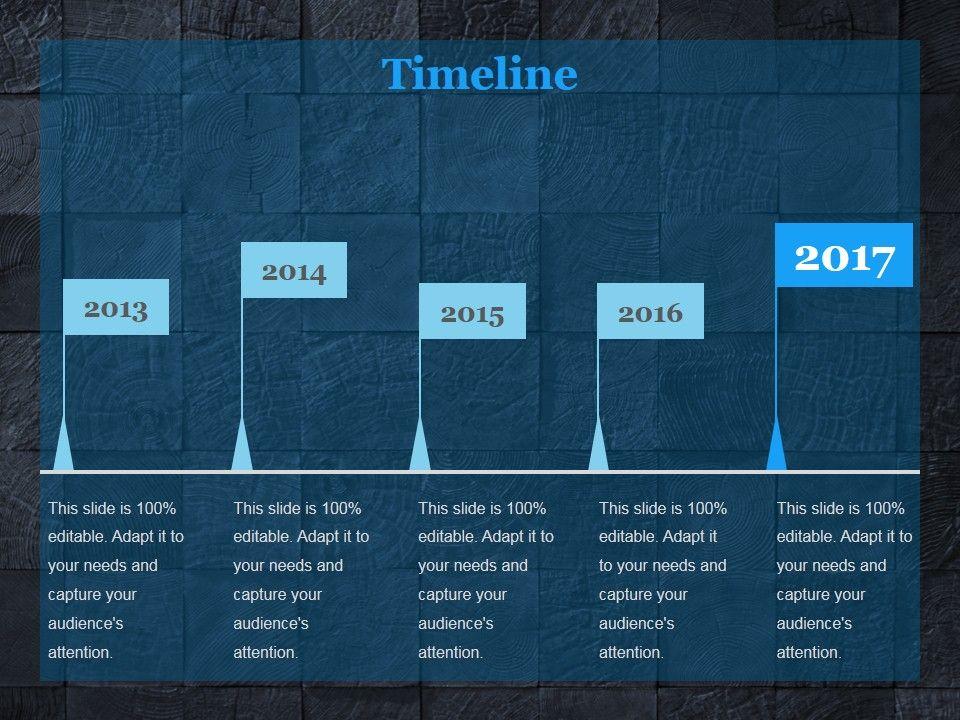 Timeline

2013

2014

2015

2016

2017

This slide is 100% editable. Adapt it to your needs and capture your audience's attention.

This slide is 100% editable. Adapt it to your needs and capture your audience's attention.

This slide is 100% editable. Adapt it to your needs and capture your audience's attention.

This slide is 100% editable. Adapt it to your needs and capture your audience's attention.

This slide is 100% editable. Adapt it to your needs and capture your audience's attention.